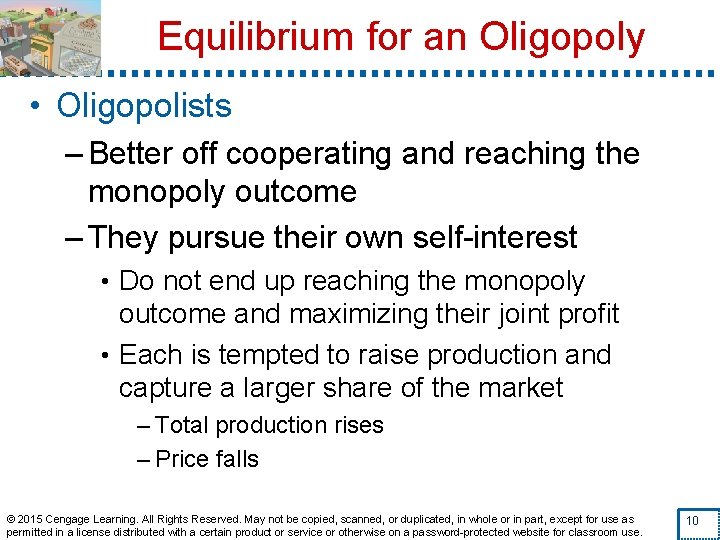 Equilibrium for an Oligopoly

• Oligopolists

– Better off cooperating and reaching the monopoly outcome

– They pursue their own self-interest

• Do not end up reaching the monopoly outcome and maximizing their joint profit

• Each is tempted to raise production and capture a larger share of the market

– Total production rises

– Price falls

© 2015 Cengage Learning. All Rights Reserved. May not be copied, scanned, or duplicated, in whole or in part, except for use as permitted in a license distributed with a certain product or service or otherwise on a password-protected website for classroom use.

10